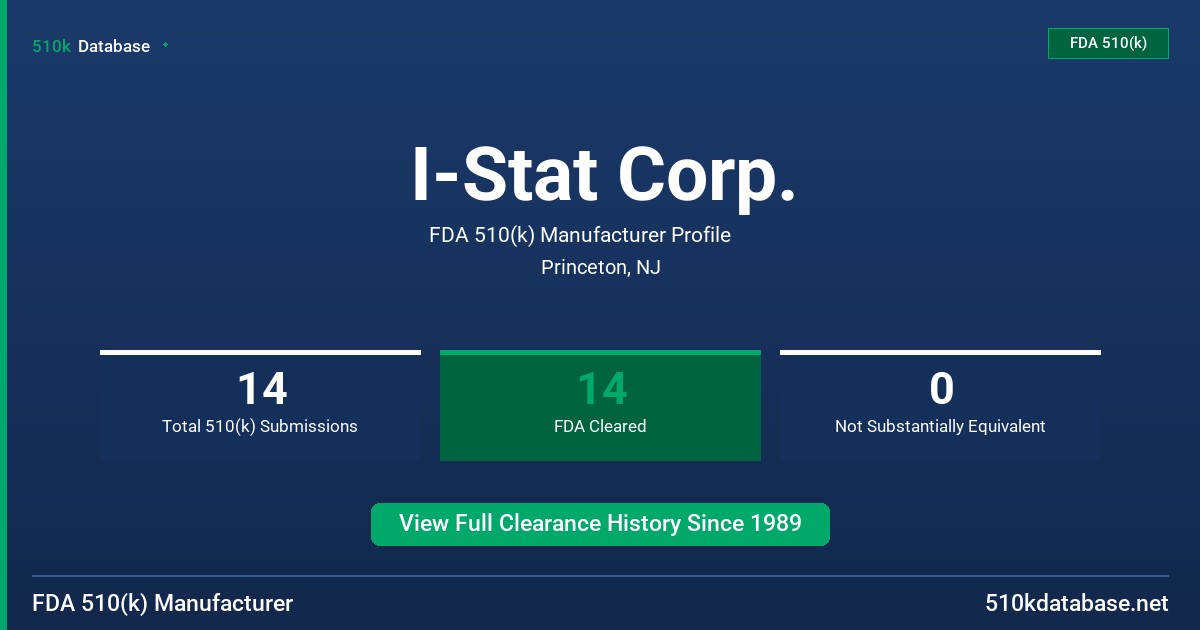 510k Database

FDA 510(k)

I-Stat Corp.

FDA 510(k) Manufacturer Profile

Princeton, NJ

14
Total 510(k) Submissions

14
FDA Cleared

0
Not Substantially Equivalent

View Full Clearance History Since 1989

FDA 510(k) Manufacturer

510kdatabase.net